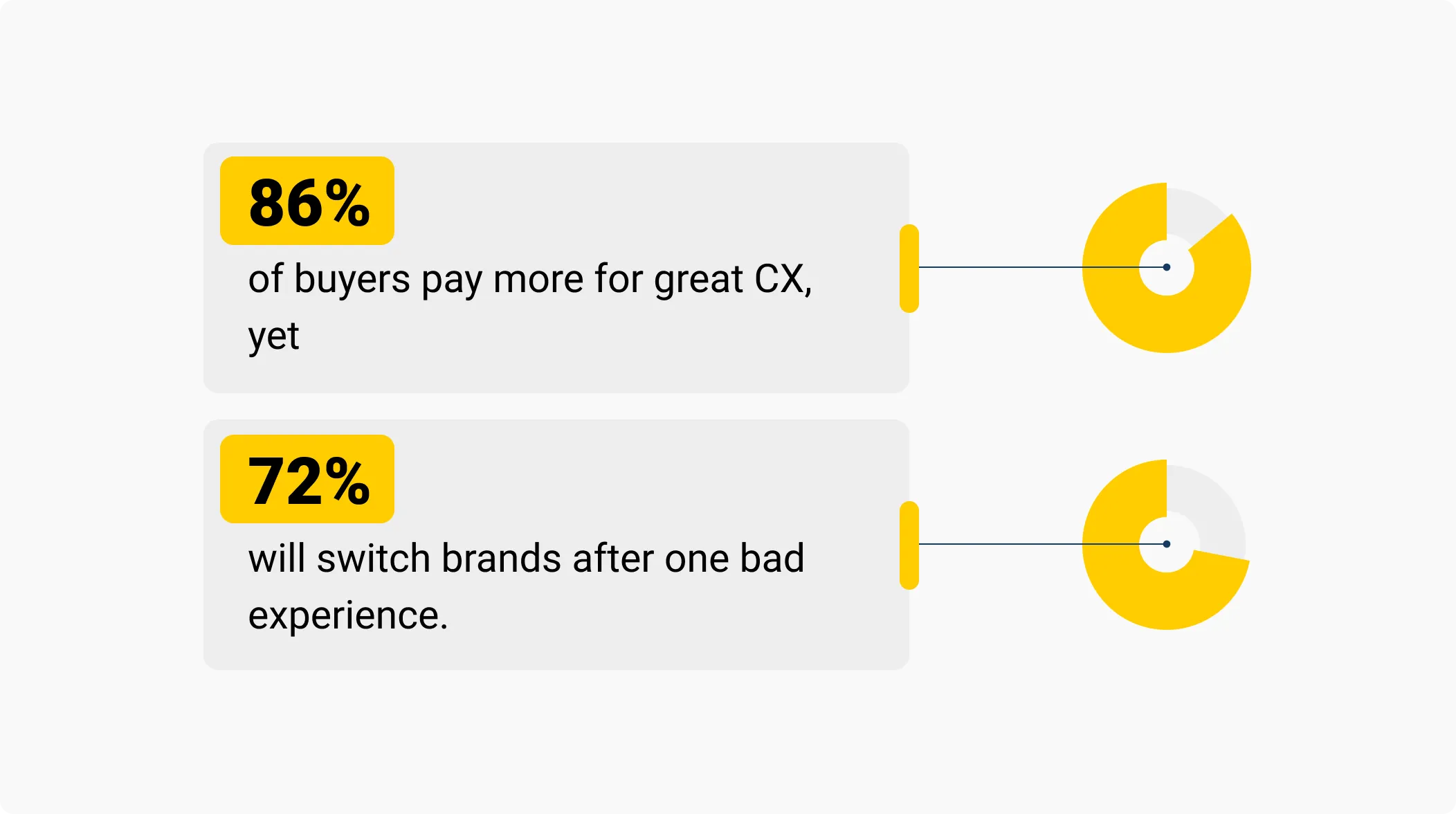 86%

of buyers pay more for great CX, yet

72%

will switch brands after one bad experience.